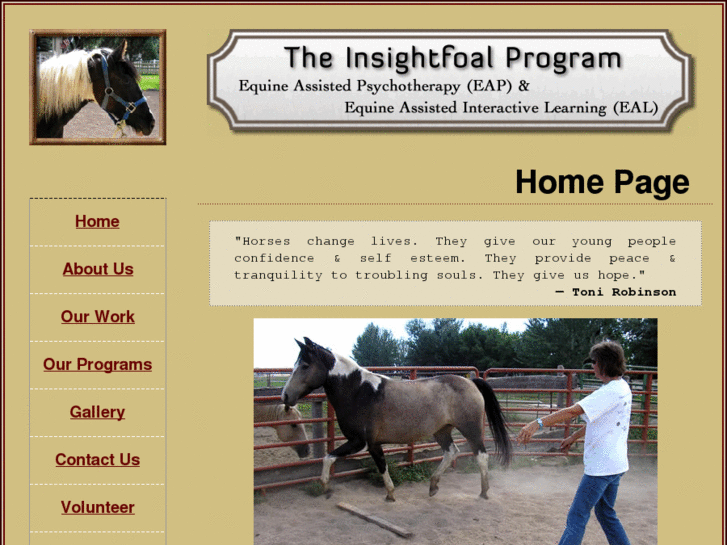 The Insightfoal Program

Equine Assisted Psychotherapy (EAP) &

Equine Assisted Interactive Learning (EAL)

Home Page

Home

About Us

Our Work

Our Programs

Gallery

Contact Us

Volunteer

"Horses change lives. They give our young people confidence & self esteem. They provide peace & tranquility to troubling souls. They give us hope."

— Toni Robinson